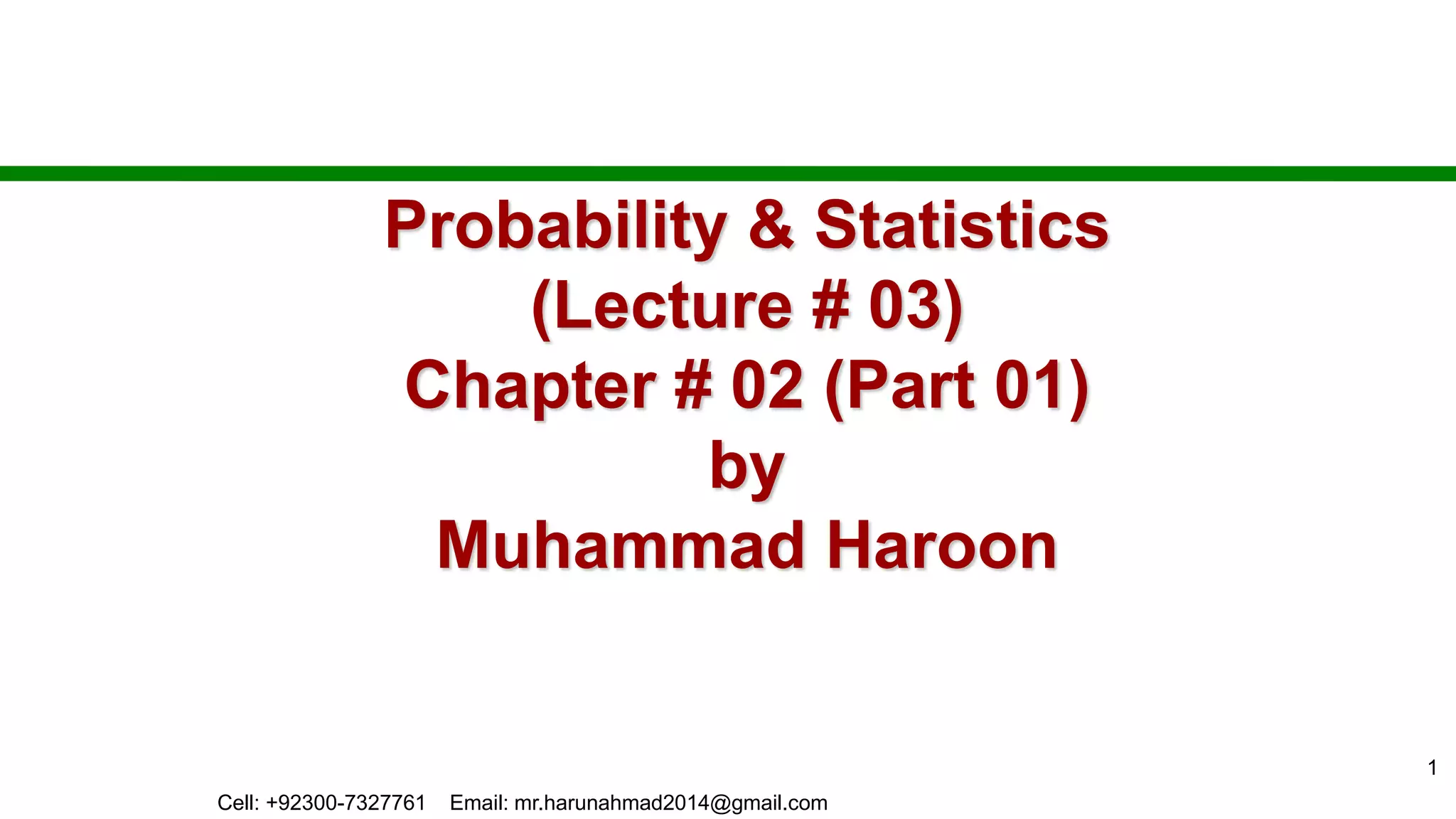 Probability & Statistics
(Lecture # 03)
Chapter # 02 (Part 01)
by
Muhammad Haroon

1

Cell: +92300-7327761 Email: mr.harunahmad2014@gmail.com